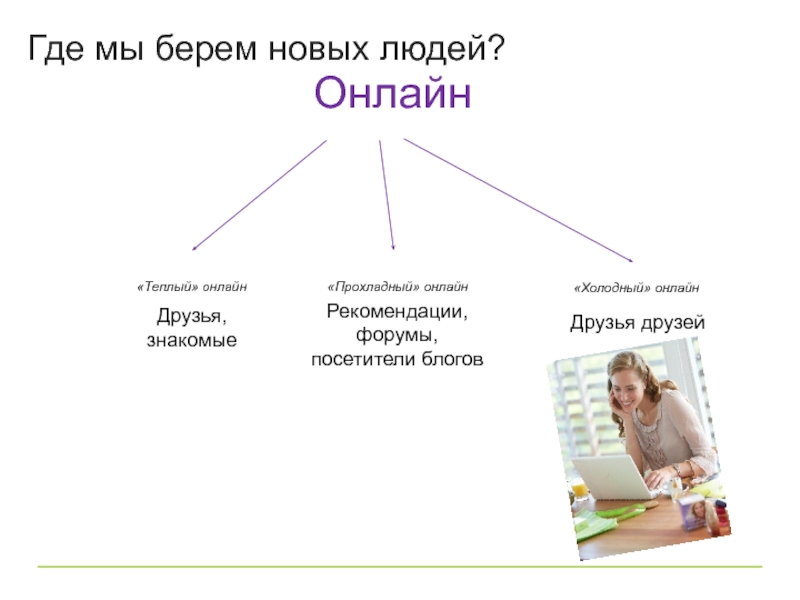 Где мы берем новых людей?

Онлайн

«Теплый» онлайн

Друзья, знакомые

«Прохладный» онлайн

Рекомендации, форумы, посетители блогов

«Холодный» онлайн

Друзья друзей